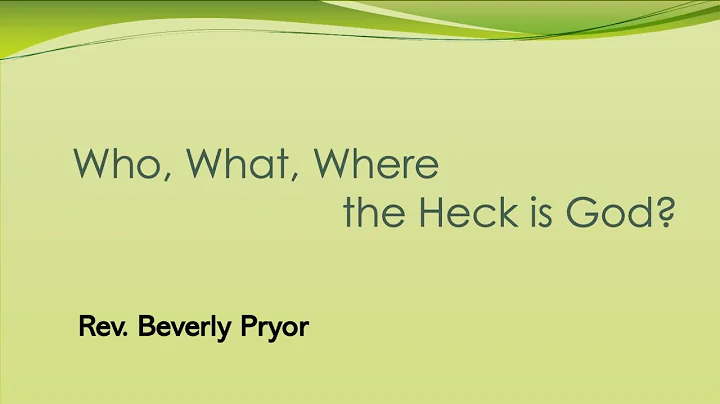 Who, What, Where
the Heck is God?

Rev. Beverly Pryor